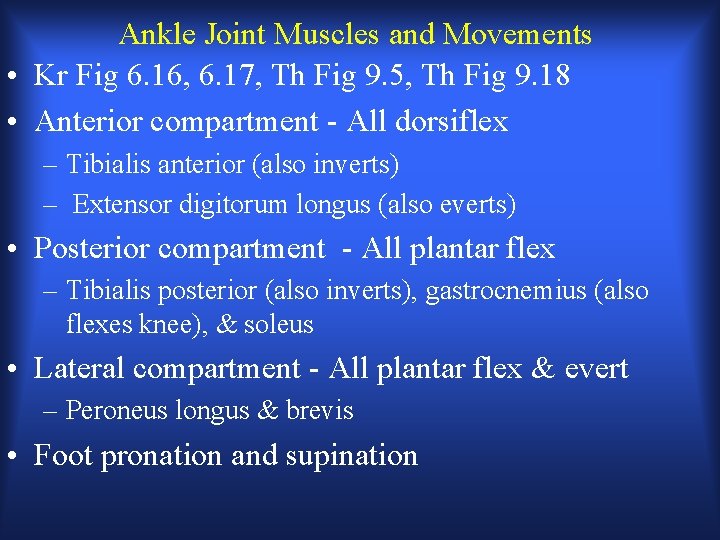 Ankle Joint Muscles and Movements

• Kr Fig 6.16, 6.17, Th Fig 9.5, Th Fig 9.18
• Anterior compartment - All dorsiflex
– Tibialis anterior (also inverts)
– Extensor digitorum longus (also everts)
• Posterior compartment - All plantar flex
– Tibialis posterior (also inverts), gastrocnemius (also flexes knee), & soleus
• Lateral compartment - All plantar flex & evert
– Peroneus longus & brevis
• Foot pronation and supination